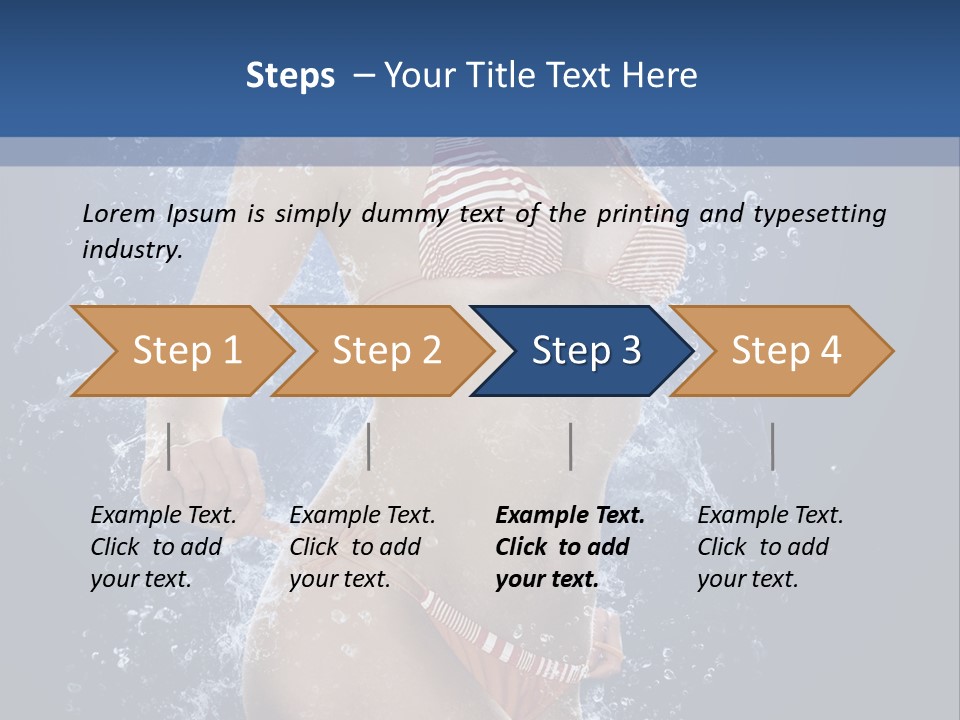 Steps – Your Title Text Here

Lorem Ipsum is simply dummy text of the printing and typesetting industry.

Step 1

Step 2

Step 3

Step 4

Example Text. Click to add your text.

Example Text. Click to add your text.

Example Text. Click to add your text.

Example Text. Click to add your text.